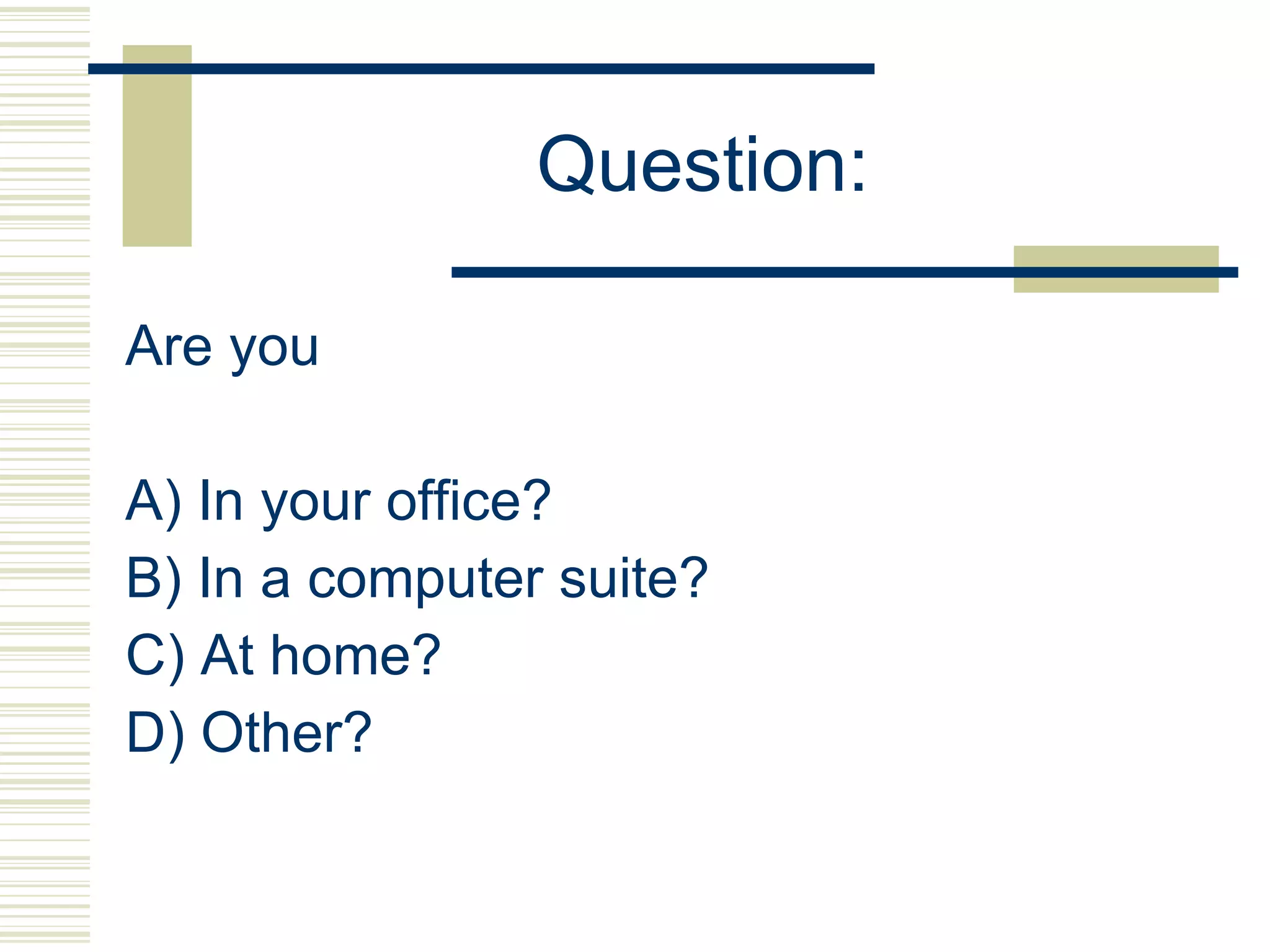 Question:

Are you

A) In your office?
B) In a computer suite?
C) At home?
D) Other?